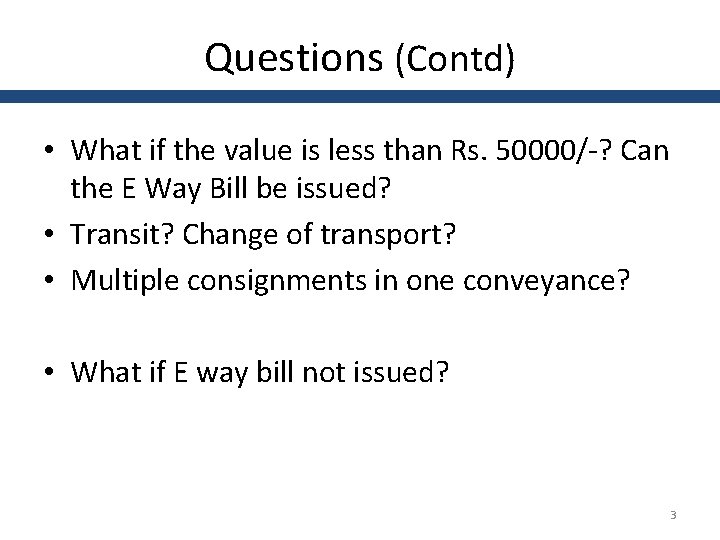 Questions (Contd)

• What if the value is less than Rs. 50000/-? Can the E Way Bill be issued?
• Transit? Change of transport?
• Multiple consignments in one conveyance?

• What if E way bill not issued?

3